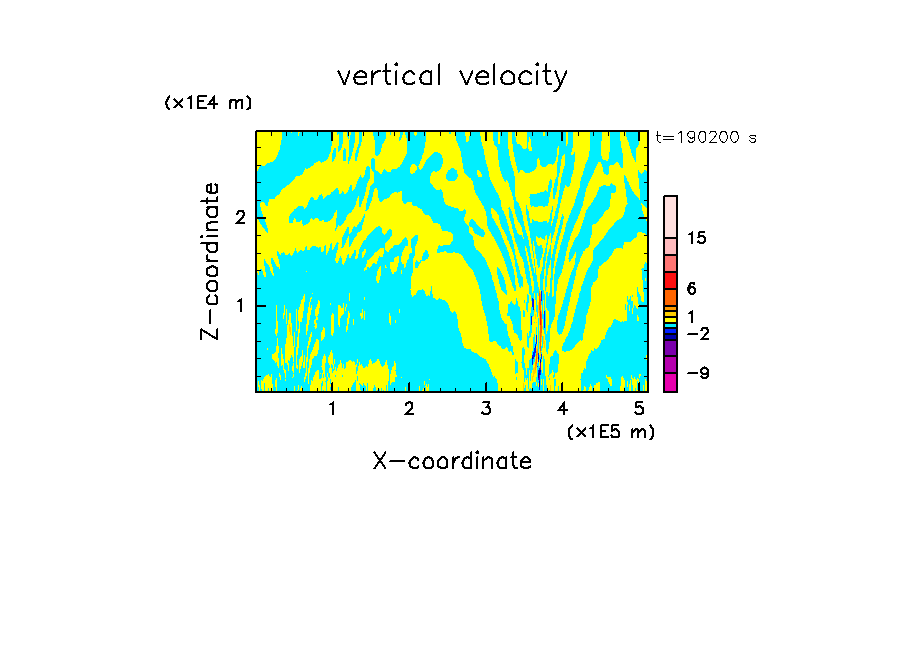 vertical velocity

(x1E4 m)

t=190200 s

Z-coordinate

2

1

15

6

1

−2

−9

1 2 3 4 5

(x1E5 m)

X-coordinate